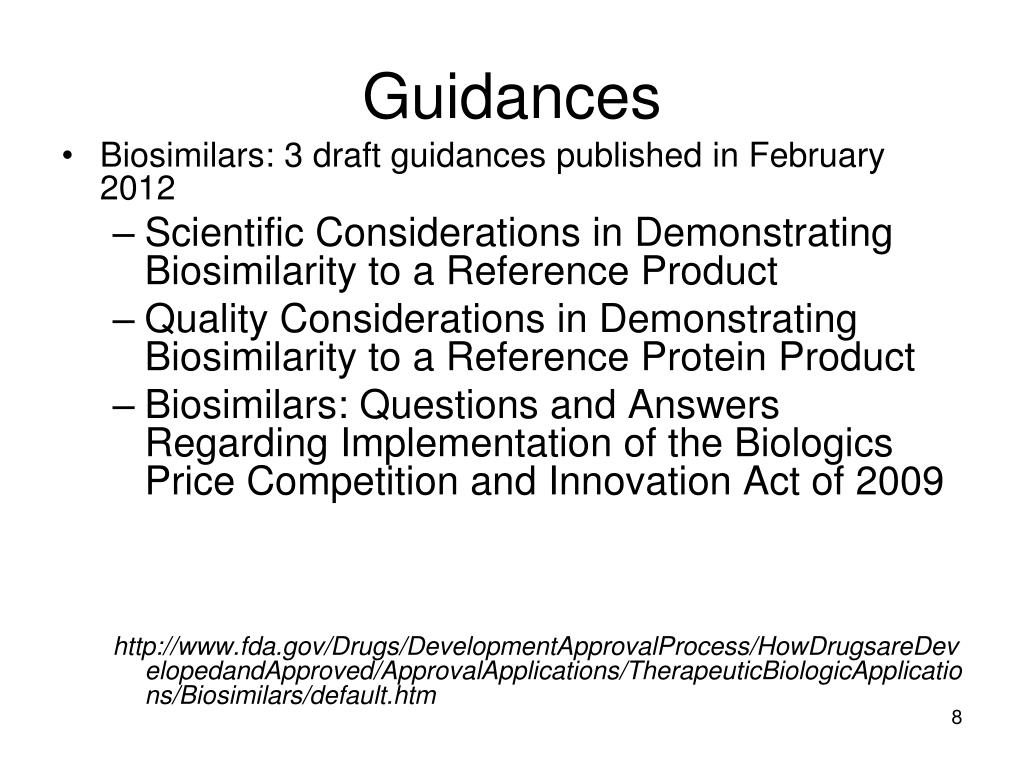 Guidances

• Biosimilars: 3 draft guidances published in February 2012
– Scientific Considerations in Demonstrating Biosimilarity to a Reference Product
– Quality Considerations in Demonstrating Biosimilarity to a Reference Protein Product
– Biosimilars: Questions and Answers Regarding Implementation of the Biologics Price Competition and Innovation Act of 2009

http://www.fda.gov/Drugs/DevelopmentApprovalProcess/HowDrugsareDevelopedandApproved/ApprovalApplications/TherapeuticBiologicApplications/Biosimilars/default.htm

8